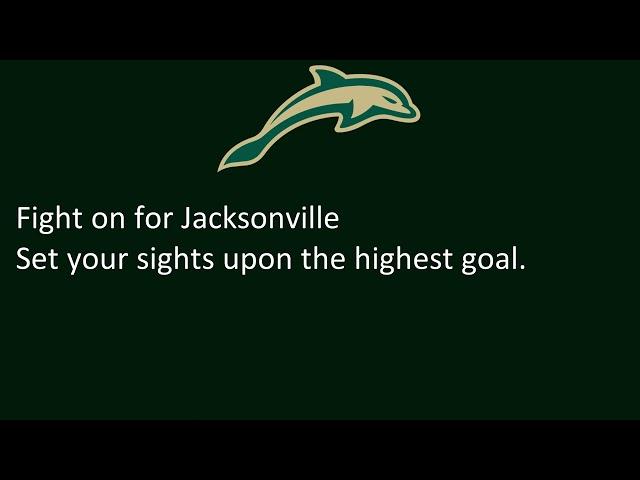 Fight on for Jacksonville
Set your sights upon the highest goal.